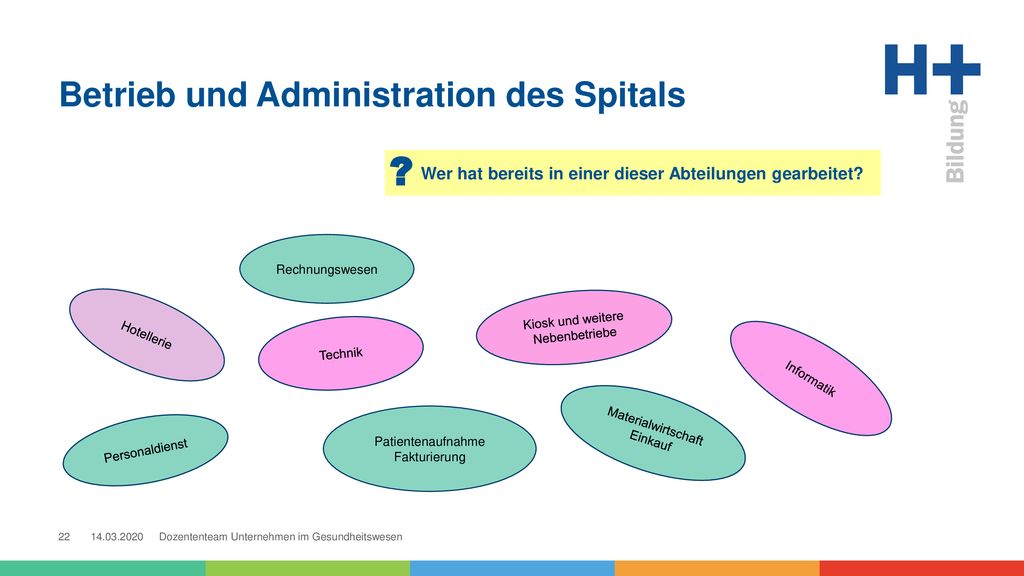 Betrieb und Administration des Spitals

H+ Bildung

? Wer hat bereits in einer dieser Abteilungen gearbeitet?

Rechnungswesen

Hotellerie

Technik

Kiosk und weitere Nebenbetriebe

Informatik

Personaldienst

Patientenaufnahme Fakturierung

Materialwirtschaft Einkauf

22 14.03.2020 Dozententeam Unternehmen im Gesundheitswesen